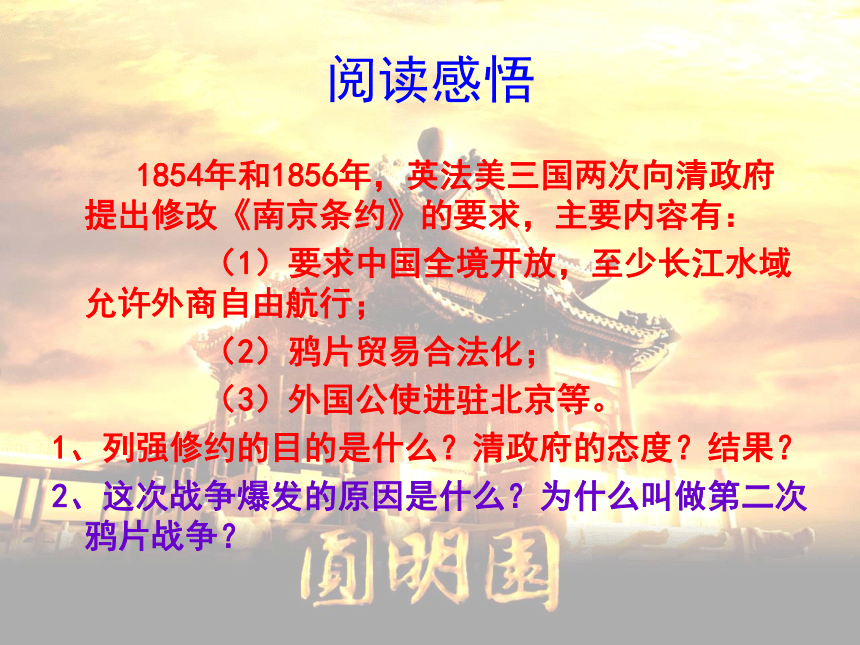 阅读感悟

1854年和1856年，英法美三国两次向清政府提出修改《南京条约》的要求，主要内容有：

（1）要求中国全境开放，至少长江水域允许外商自由航行；

（2）鸦片贸易合法化；

（3）外国公使进驻北京等。

1、列强修约的目的是什么？清政府的态度？结果？

2、这次战争爆发的原因是什么？为什么叫做第二次鸦片战争？

圆明园